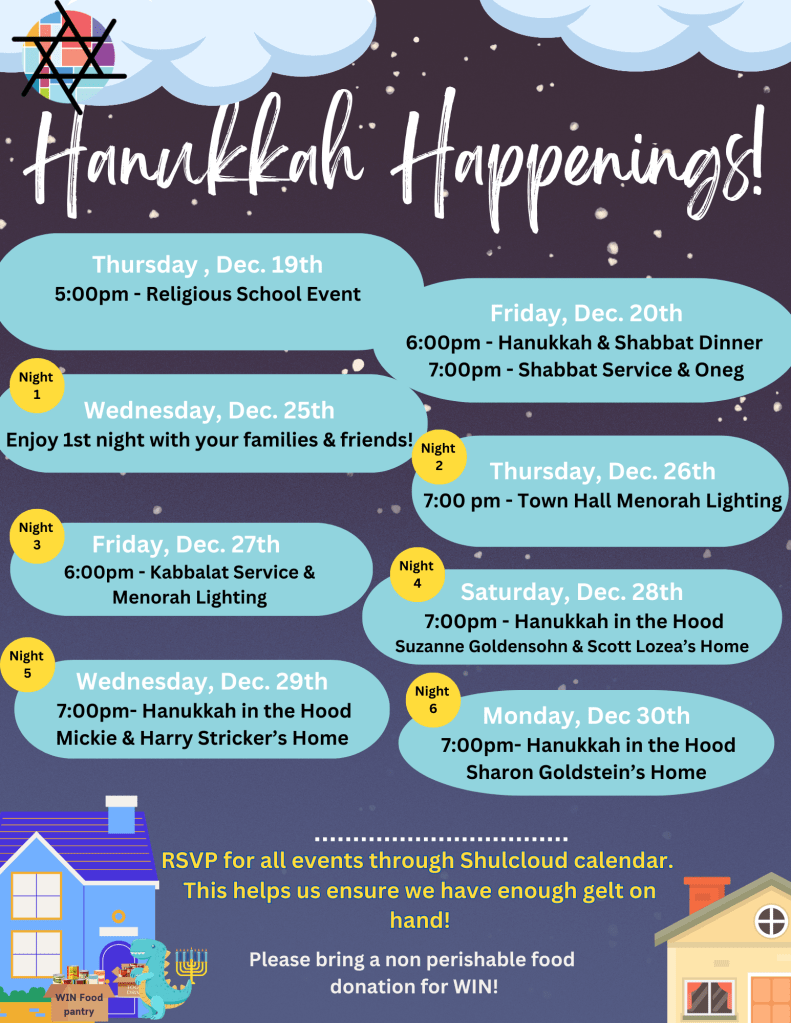 Hanukkah Happenings!

Thursday , Dec. 19th
5:00pm - Religious School Event

Friday, Dec. 20th
6:00pm - Hanukkah & Shabbat Dinner
7:00pm - Shabbat Service & Oneg

Night 1
Wednesday, Dec. 25th
Enjoy 1st night with your families & friends!

Night 2
Thursday, Dec. 26th
7:00 pm - Town Hall Menorah Lighting

Night 3
Friday, Dec. 27th
6:00pm - Kabbalat Service & Menorah Lighting

Night 4
Saturday, Dec. 28th
7:00pm - Hanukkah in the Hood
Suzanne Goldensohn & Scott Lozea's Home

Night 5
Wednesday, Dec. 29th
7:00pm- Hanukkah in the Hood
Mickie & Harry Stricker's Home

Night 6
Monday, Dec 30th
7:00pm- Hanukkah in the Hood
Sharon Goldstein's Home

RSVP for all events through Shulcloud calendar. This helps us ensure we have enough gelt on hand!

Please bring a non perishable food donation for WIN!

WIN Food pantry